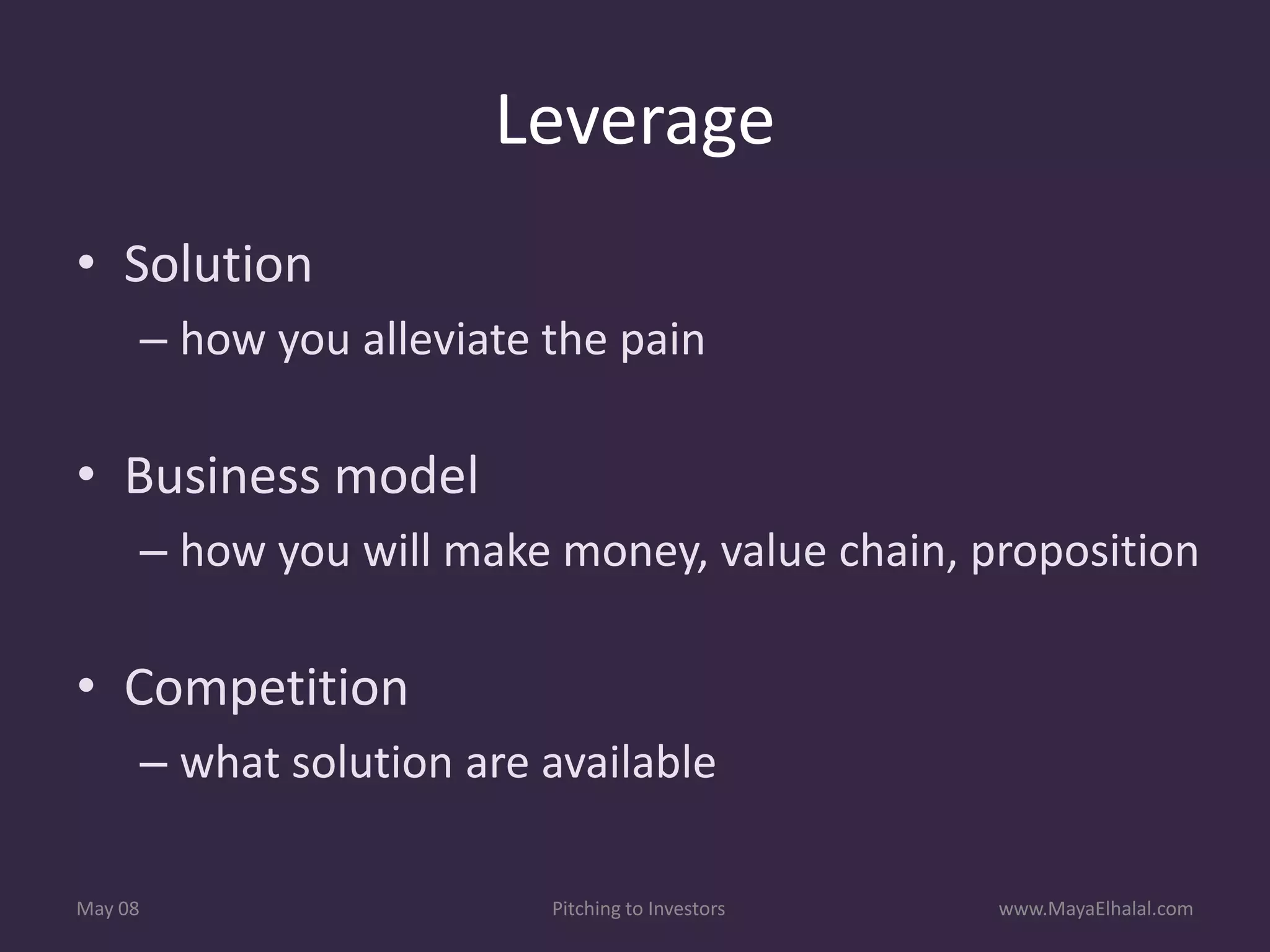 Leverage

• Solution
– how you alleviate the pain

• Business model
– how you will make money, value chain, proposition

• Competition
– what solution are available

May 08
Pitching to Investors
www.MayaElhalal.com